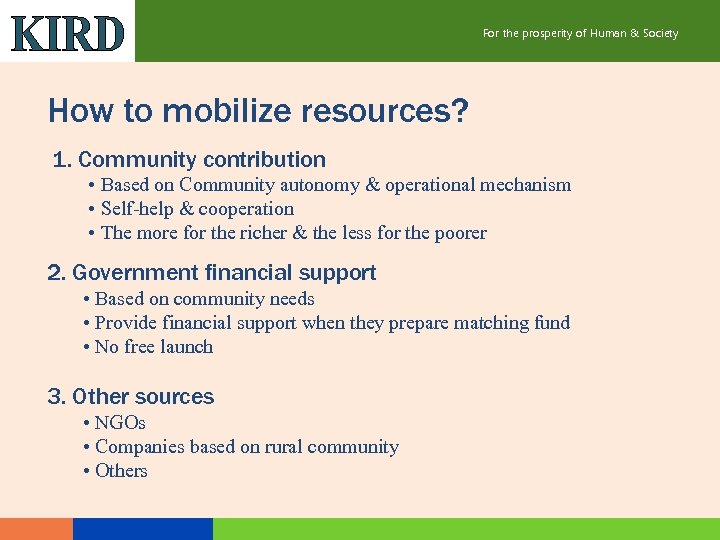 KIRD

For the prosperity of Human & Society

How to mobilize resources?

1. Community contribution
• Based on Community autonomy & operational mechanism
• Self-help & cooperation
• The more for the richer & the less for the poorer

2. Government financial support
• Based on community needs
• Provide financial support when they prepare matching fund
• No free launch

3. Other sources
• NGOs
• Companies based on rural community
• Others